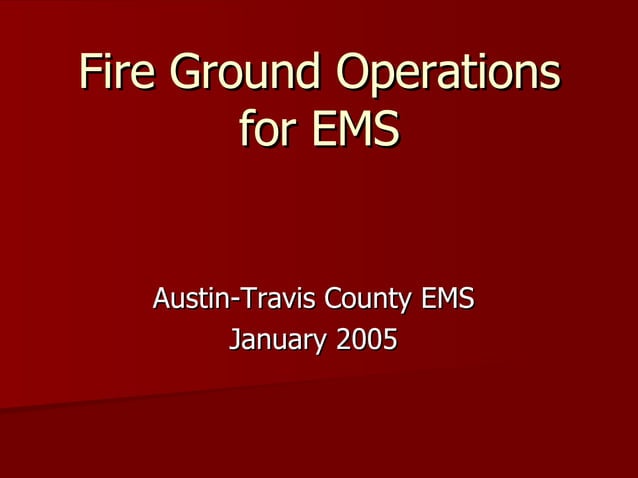 Fire Ground Operations for EMS

Austin-Travis County EMS
January 2005